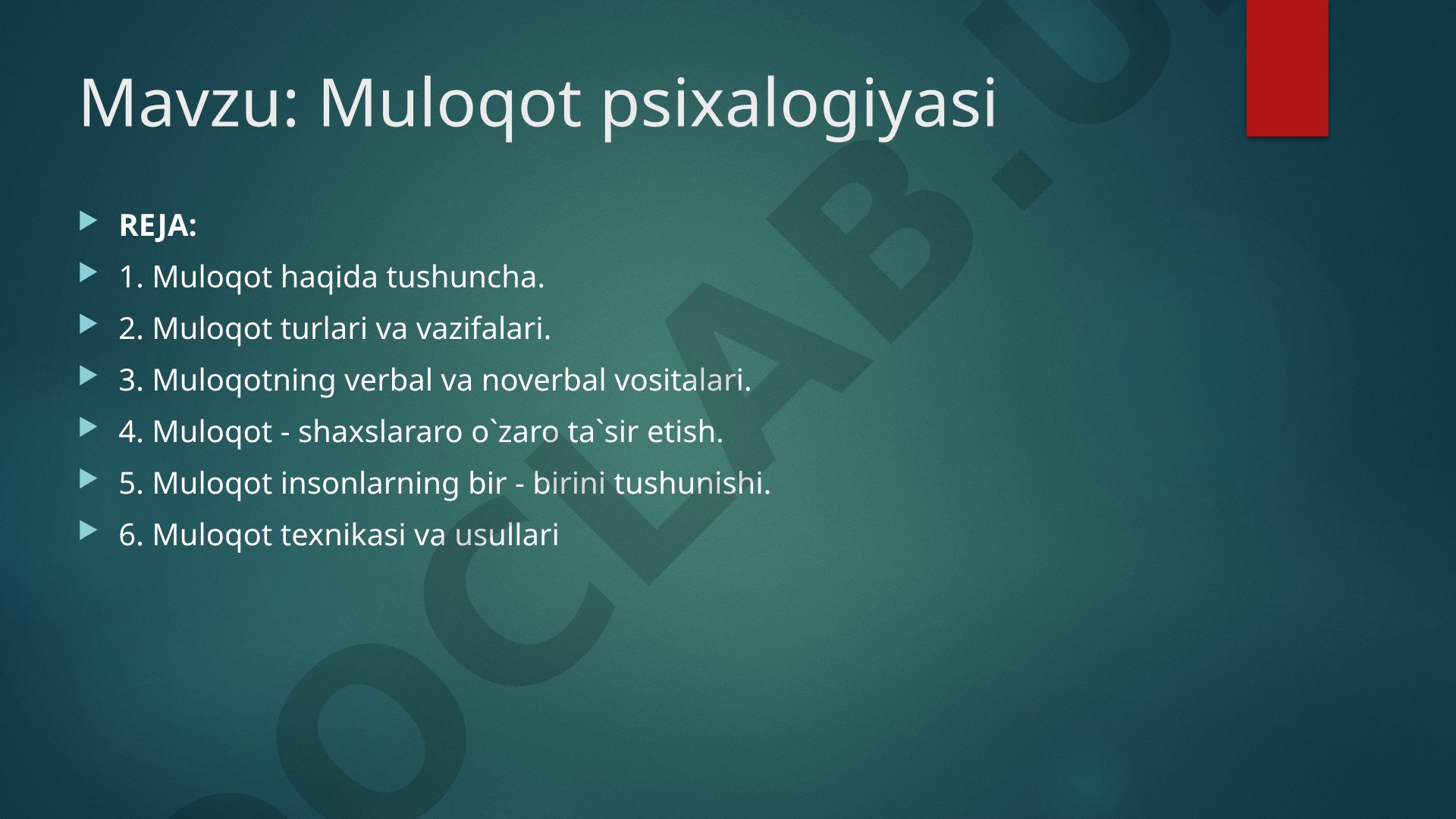 Mavzu: Muloqot psixalogiyasi

REJA:

1. Muloqot haqida tushuncha.

2. Muloqot turlari va vazifalari.

3. Muloqotning verbal va noverbal vositalari.

4. Muloqot - shaxslararo o`zaro ta`sir etish.

5. Muloqot insonlarning bir - birini tushunishi.

6. Muloqot texnikasi va usullari

DOCLAB.U